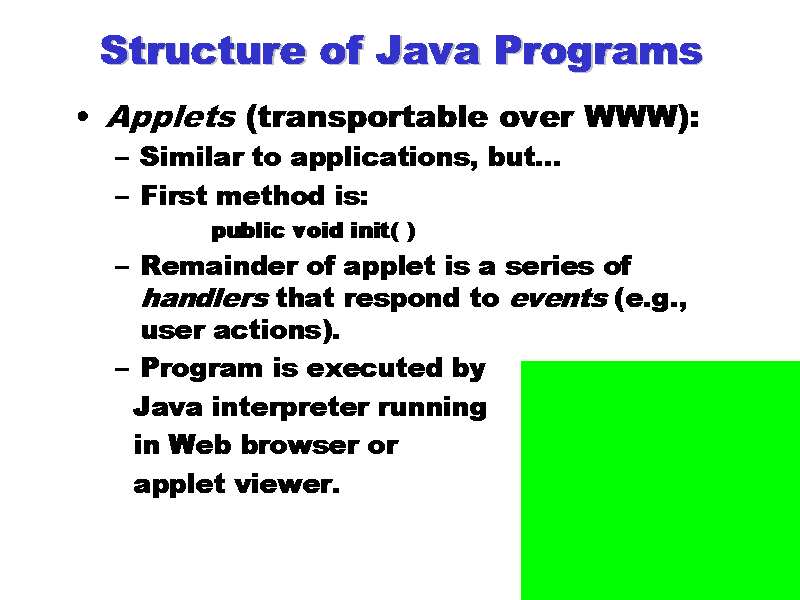 Structure of Java Programs

• Applets (transportable over WWW):

– Similar to applications, but...

– First method is:

public void init( )

– Remainder of applet is a series of handlers that respond to events (e.g., user actions).

– Program is executed by Java interpreter running in Web browser or applet viewer.